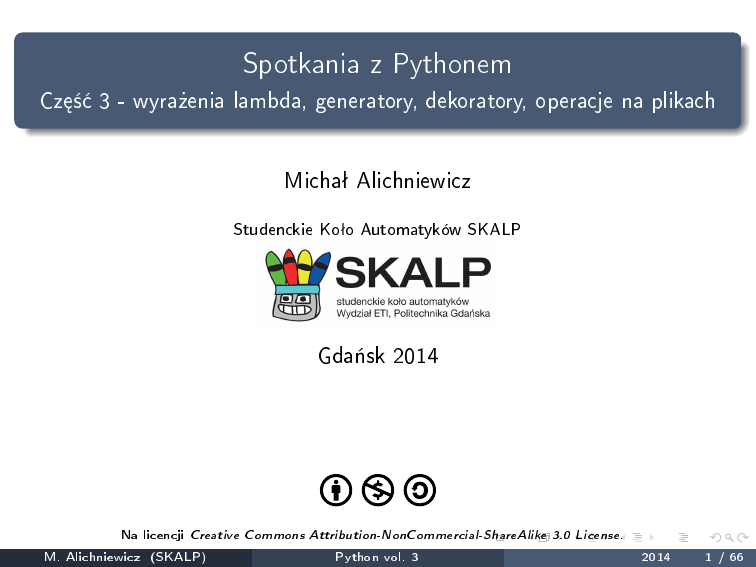 Spotkania z Pythonem
Część 3 - wyrażenia lambda, generatory, dekoratory, operacje na plikach

Michał Alichniewicz

Studenckie Koło Automatyków SKALP

SKALP
studenckie koło automatyków
Wydział ETI, Politechnika Gdańska

Gdańsk 2014

Na licencji Creative Commons Attribution-NonCommercial-ShareAlike 3.0 License.

M. Alichniewicz (SKALP) Python vol. 3 2014 1 / 66